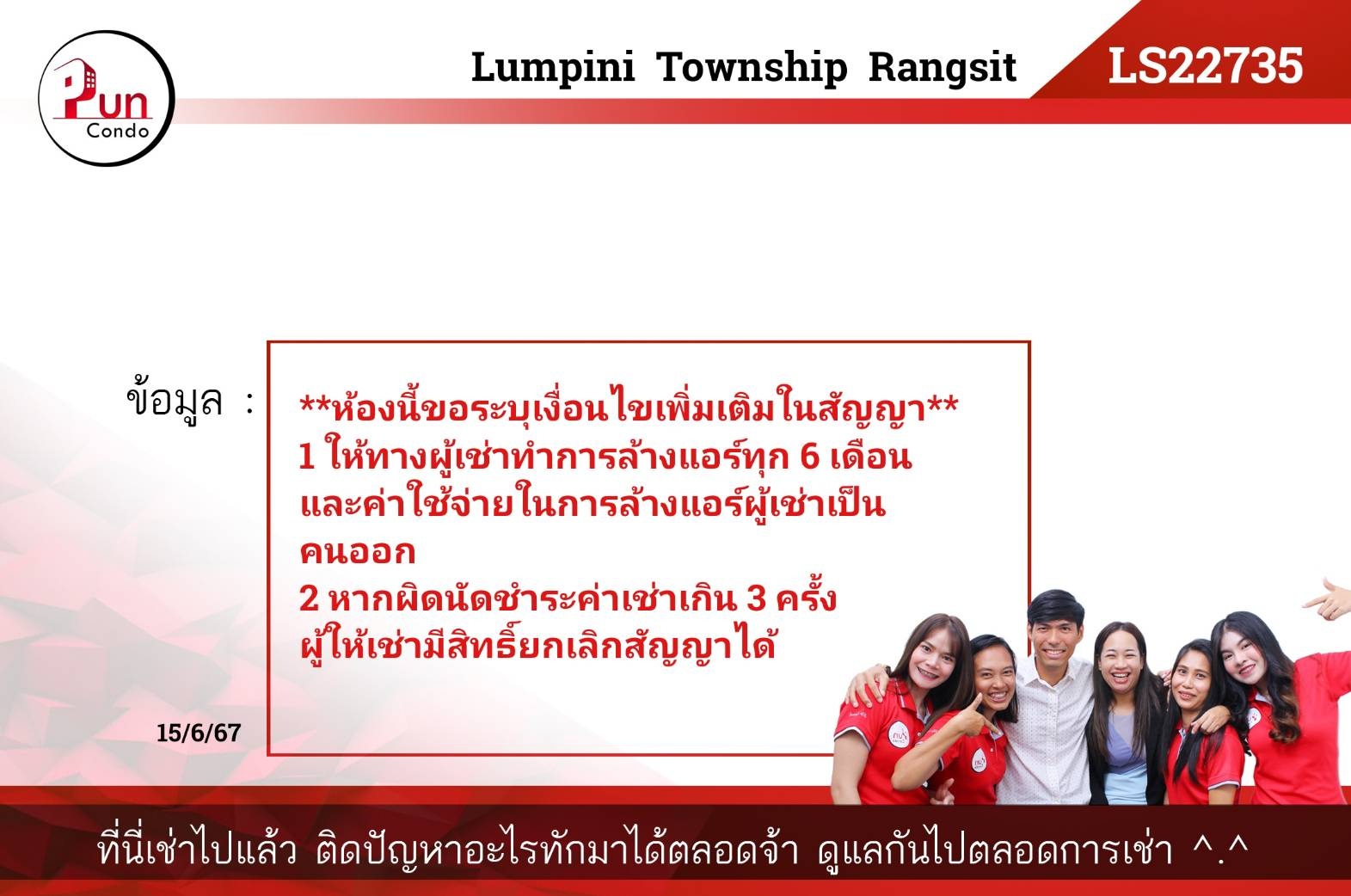 Pun
Condo

Lumpini Township Rangsit

LS22735

ข้อมูล :

**ห้องนี้ขอระบุเงื่อนไขเพิ่มเติมในสัญญา**
1 ให้ทางผู้เช่าทำการล้างแอร์ทุก 6 เดือน และค่าใช้จ่ายในการล้างแอร์ผู้เช่าเป็นคนออก
2 หากผิดนัดชำระค่าเช่าเกิน 3 ครั้ง ผู้ให้เช่ามีสิทธิ์ยกเลิกสัญญาได้

15/6/67

ที่นี่เช่าไปแล้ว ติดปัญหาอะไรทักมาได้ตลอดจ้า ดูแลกันไปตลอดการเช่า ^.^